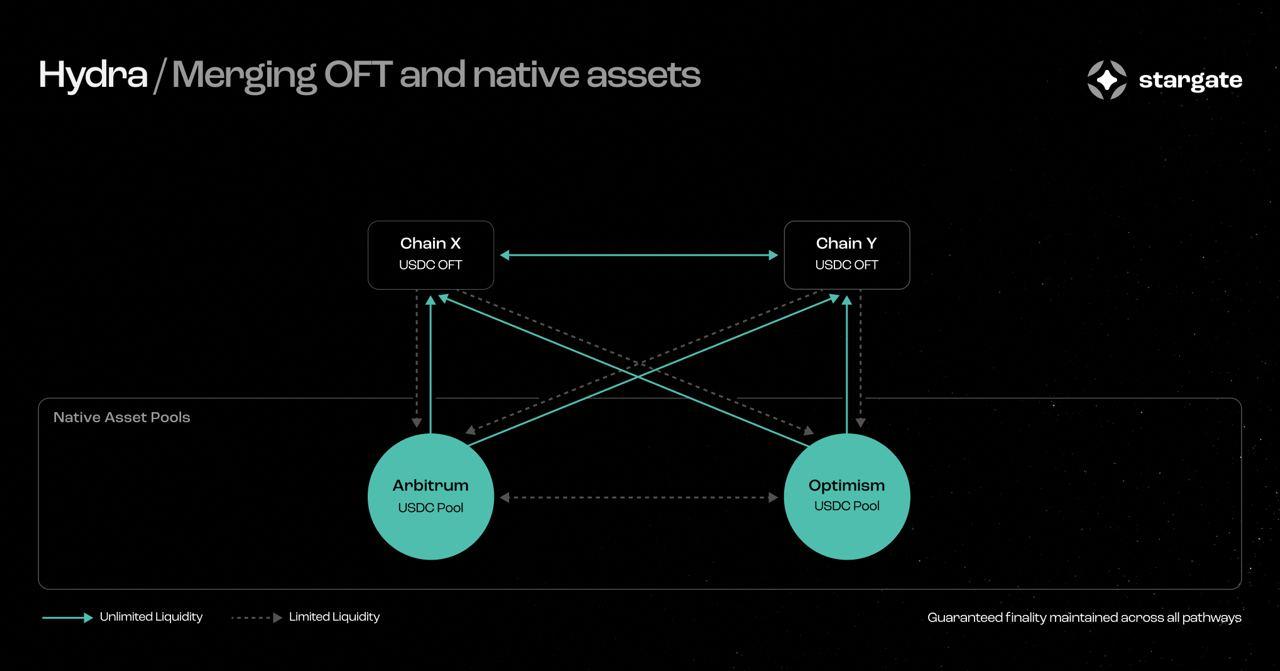 Hydra / Merging OFT and native assets

stargate

Chain X
USDC OFT

Chain Y
USDC OFT

Native Asset Pools

Arbitrum
USDC Pool

Optimism
USDC Pool

Unlimited Liquidity

Limited Liquidity

Guaranteed finality maintained across all pathways